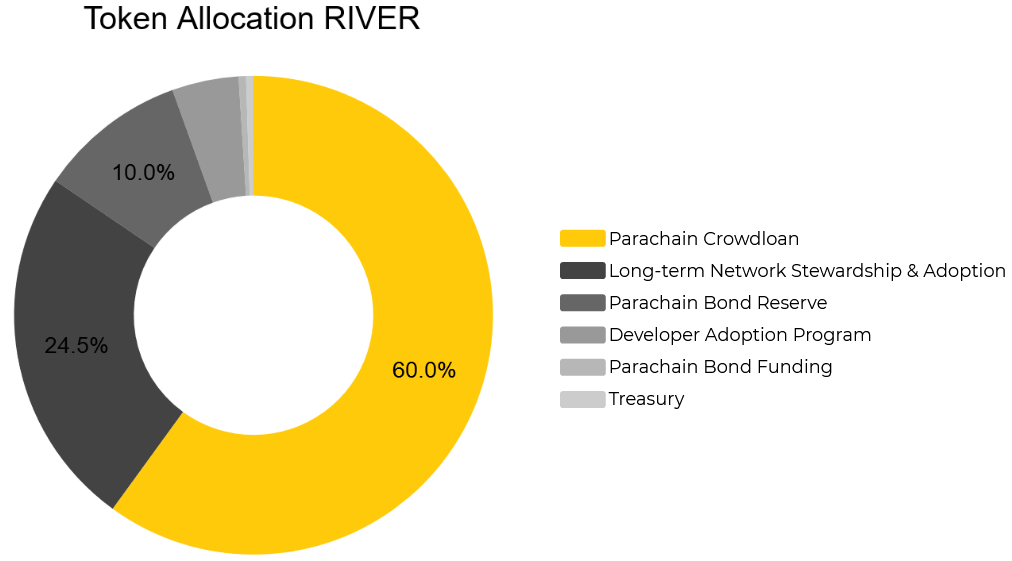 Token Allocation RIVER

10.0%

24.5%

60.0%

Parachain Crowdloan
Long-term Network Stewardship & Adoption
Parachain Bond Reserve
Developer Adoption Program
Parachain Bond Funding
Treasury